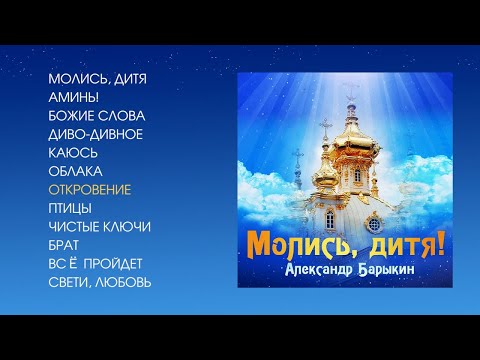 МОЛИСЬ, ДИТЯ
АМИНЬ!
БОЖИЕ СЛОВА
ДИВО-ДИВНОЕ
КАЮСЬ
ОБЛАКА
ОТКРОВЕНИЕ
ПТИЦЫ
ЧИСТЫЕ КЛЮЧИ
БРАТ
ВС Ё ПРОЙДЕТ
СВЕТИ, ЛЮБОВЬ

Молись, дитя!
Александр Барыкин